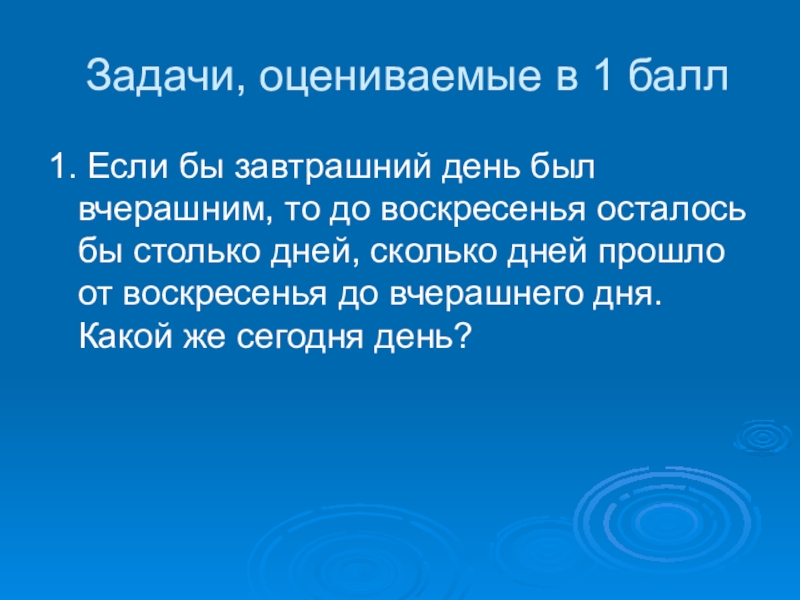 Задачи, оцениваемые в 1 балл

1. Если бы завтрашний день был вчерашним, то до воскресенья осталось бы столько дней, сколько дней прошло от воскресенья до вчерашнего дня. Какой же сегодня день?